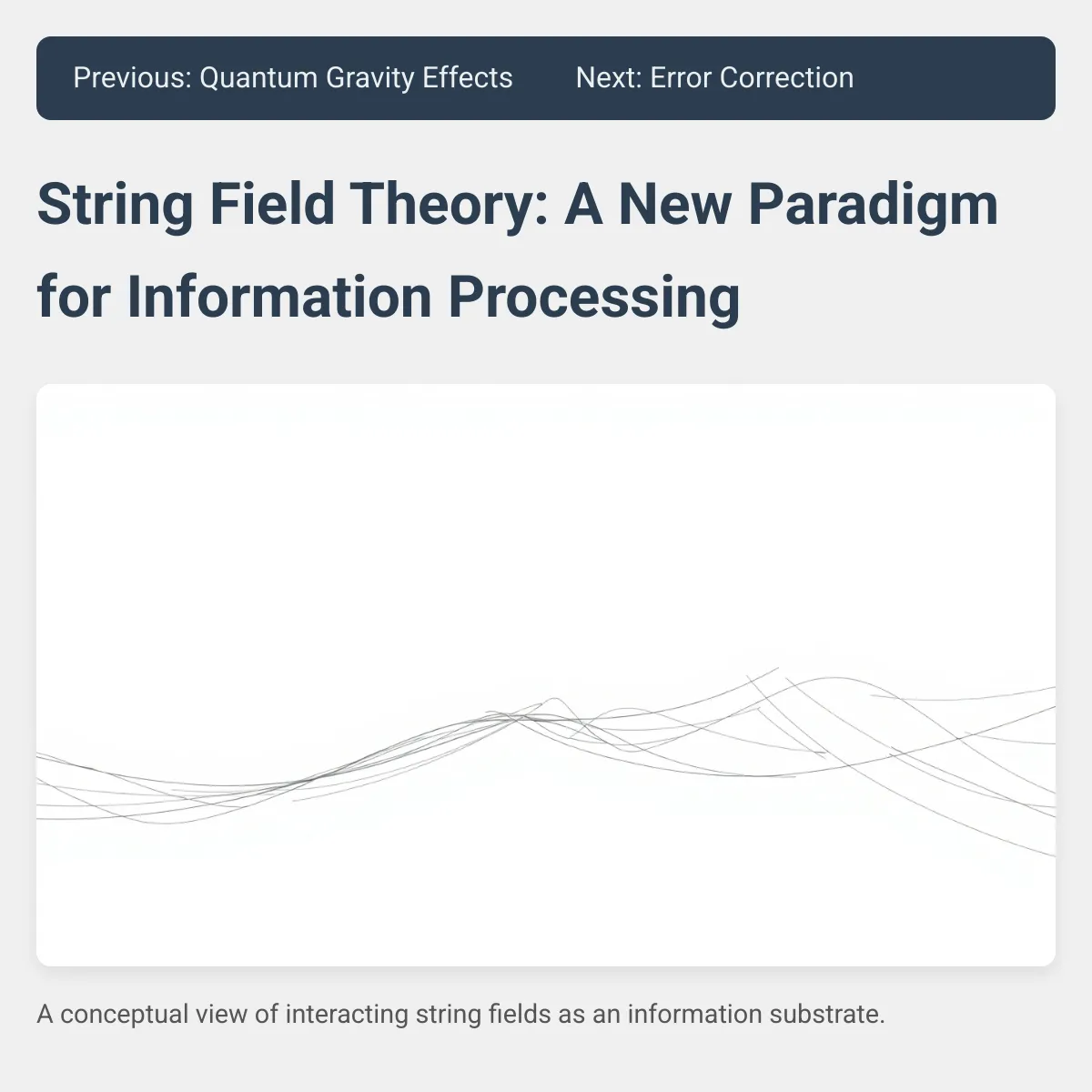 Previous: Quantum Gravity Effects Next: Error Correction

String Field Theory: A New Paradigm for Information Processing

A conceptual view of interacting string fields as an information substrate.